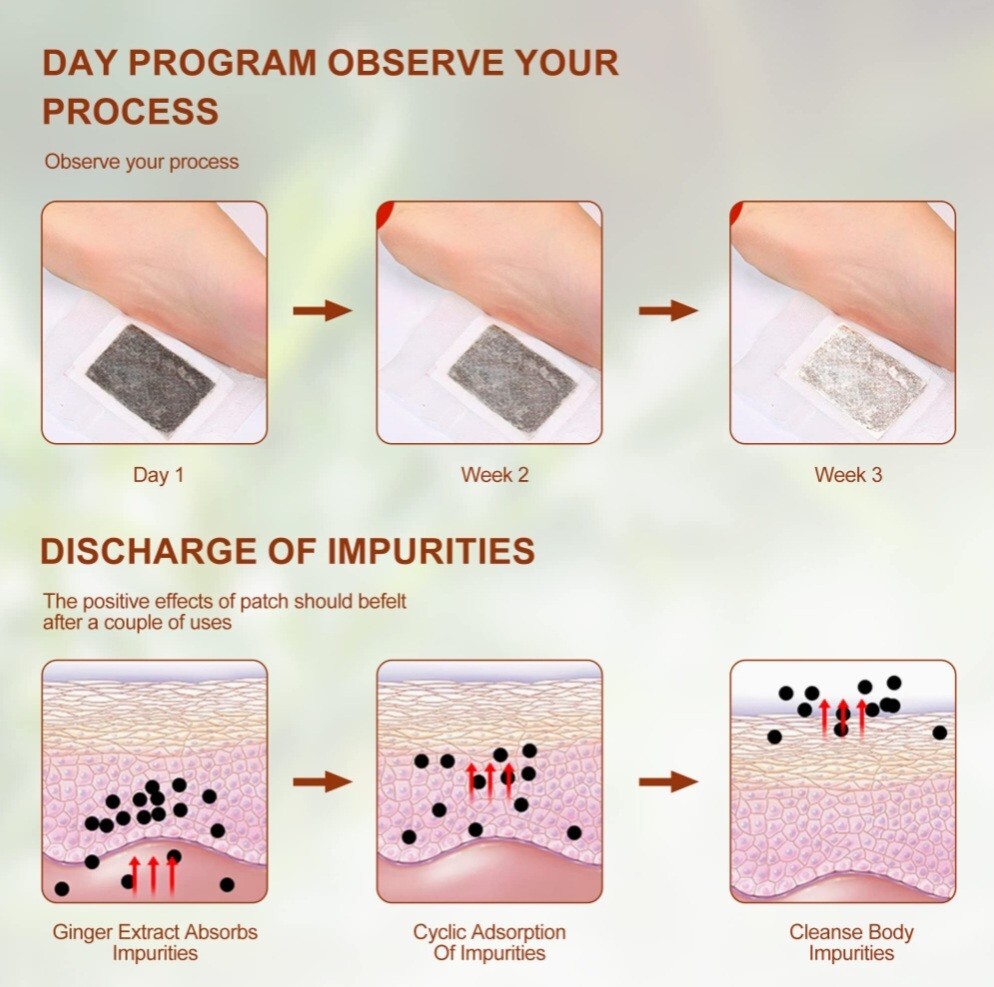 DAY PROGRAM OBSERVE YOUR PROCESS

Observe your process

Day 1

Week 2

Week 3

DISCHARGE OF IMPURITIES

The positive effects of patch should befelt after a couple of uses

Ginger Extract Absorbs Impurities

Cyclic Adsorption Of Impurities

Cleanse Body Impurities